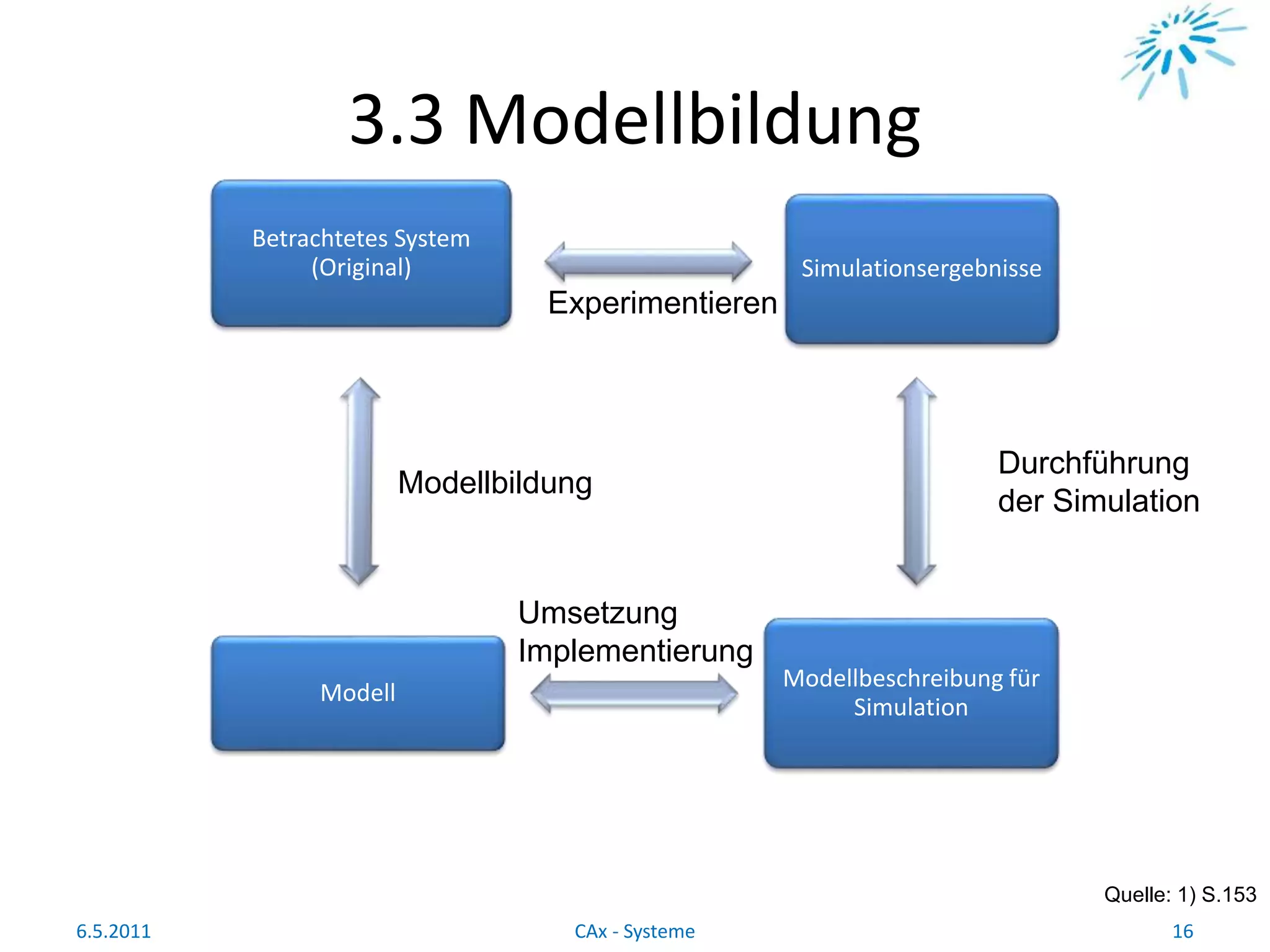 3.3 Modellbildung

Betrachtetes System (Original)

Experimentieren

Simulationsergebnisse

Modellbildung

Durchführung der Simulation

Umsetzung Implementierung

Modell

Modellbeschreibung für Simulation

Quelle: 1) S.153

6.5.2011

CAx - Systeme

16